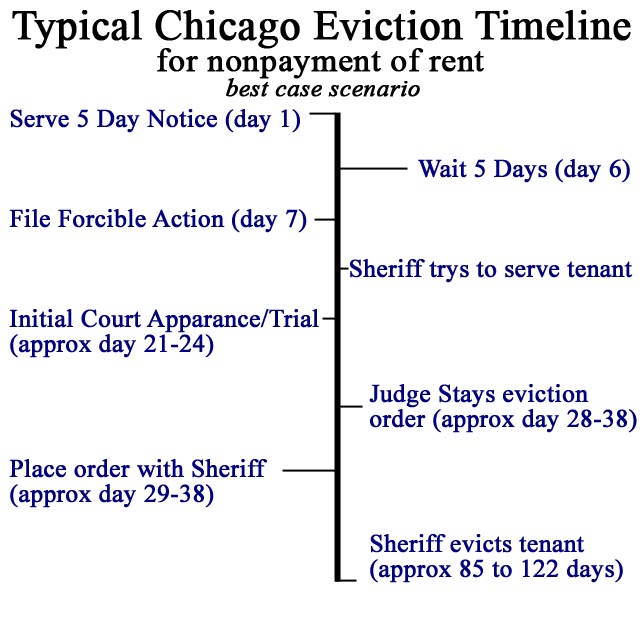 Typical Chicago Eviction Timeline
for nonpayment of rent
best case scenario

Serve 5 Day Notice (day 1)

Wait 5 Days (day 6)

File Forcible Action (day 7)

Sheriff trys to serve tenant

Initial Court Apparance/Trial (approx day 21-24)

Judge Stays eviction order (approx day 28-38)

Place order with Sheriff (approx day 29-38)

Sheriff evicts tenant (approx 85 to 122 days)